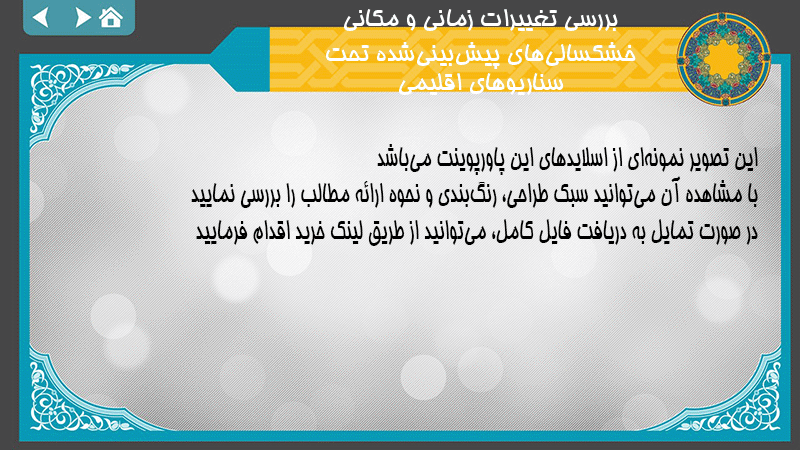 بررسی تغییرات زمانی و مکانی خشکسالی‌های پیش‌بینی‌شده تحت سناریوهای اقلیمی

این تصویر نمونه‌ای از اسلایدهای این پاورپوینت می‌باشد
با مشاهده آن می‌توانید سبک طراحی، رنگ‌بندی و نحوه ارائه مطالب را بررسی نمایید
در صورت تمایل به دریافت فایل کامل، می‌توانید از طریق لینک خرید اقدام فرمایید